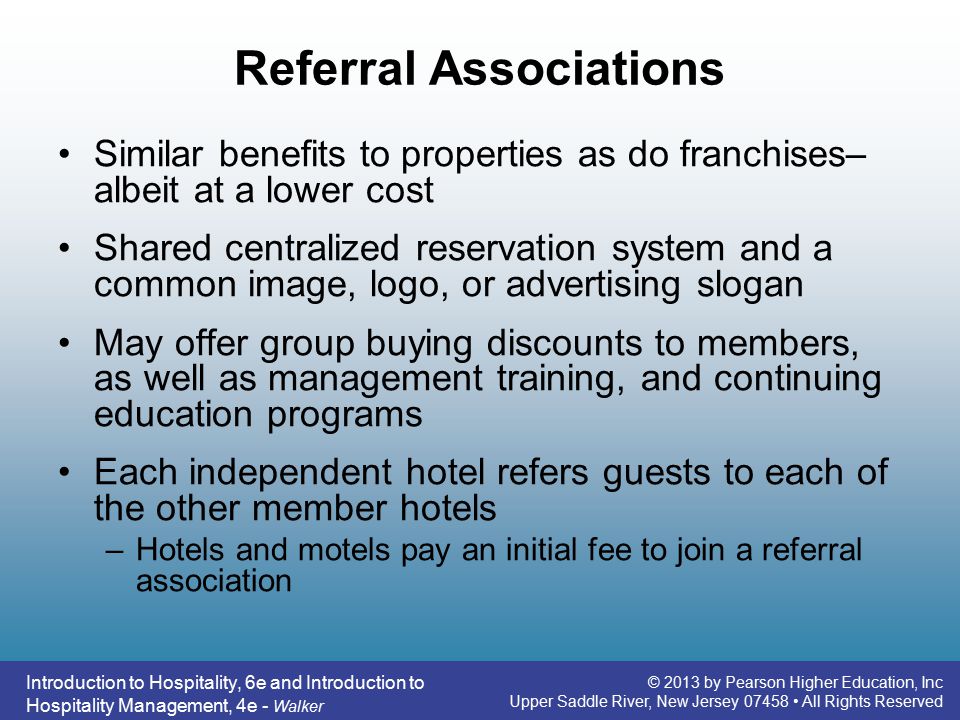 Referral Associations

• Similar benefits to properties as do franchises– albeit at a lower cost

• Shared centralized reservation system and a common image, logo, or advertising slogan

• May offer group buying discounts to members, as well as management training, and continuing education programs

• Each independent hotel refers guests to each of the other member hotels
– Hotels and motels pay an initial fee to join a referral association

Introduction to Hospitality, 6e and Introduction to Hospitality Management, 4e - Walker

© 2013 by Pearson Higher Education, Inc
Upper Saddle River, New Jersey 07458 • All Rights Reserved